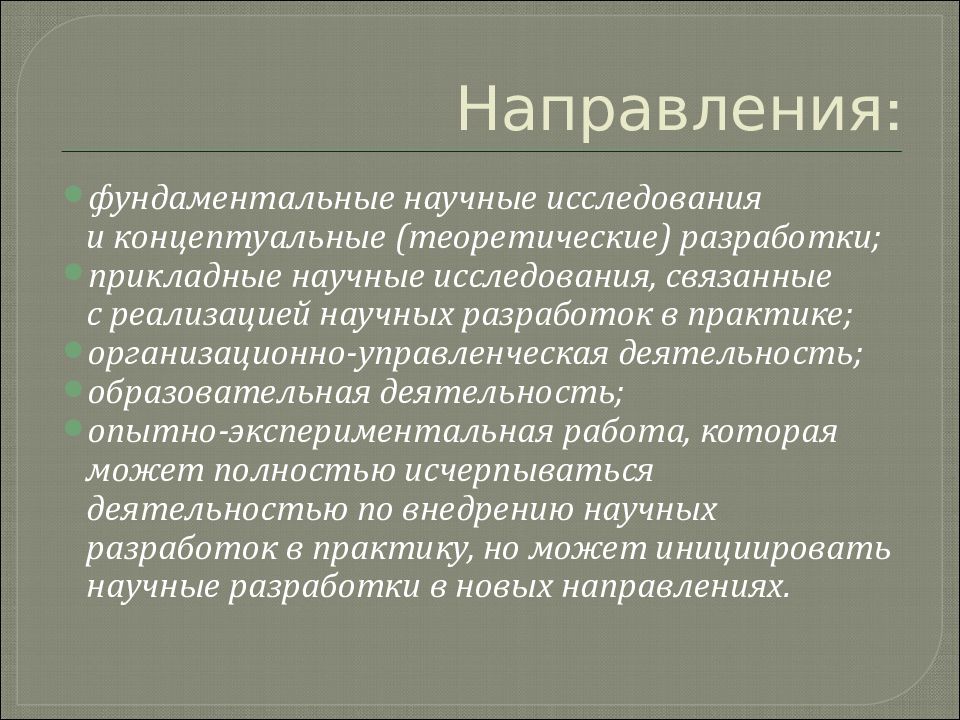 Направления:

фундаментальные научные исследования и концептуальные (теоретические) разработки;
прикладные научные исследования, связанные с реализацией научных разработок в практике;
организационно-управленческая деятельность;
образовательная деятельность;
опытно-экспериментальная работа, которая может полностью исчерпываться деятельностью по внедрению научных разработок в практику, но может инициировать научные разработки в новых направлениях.